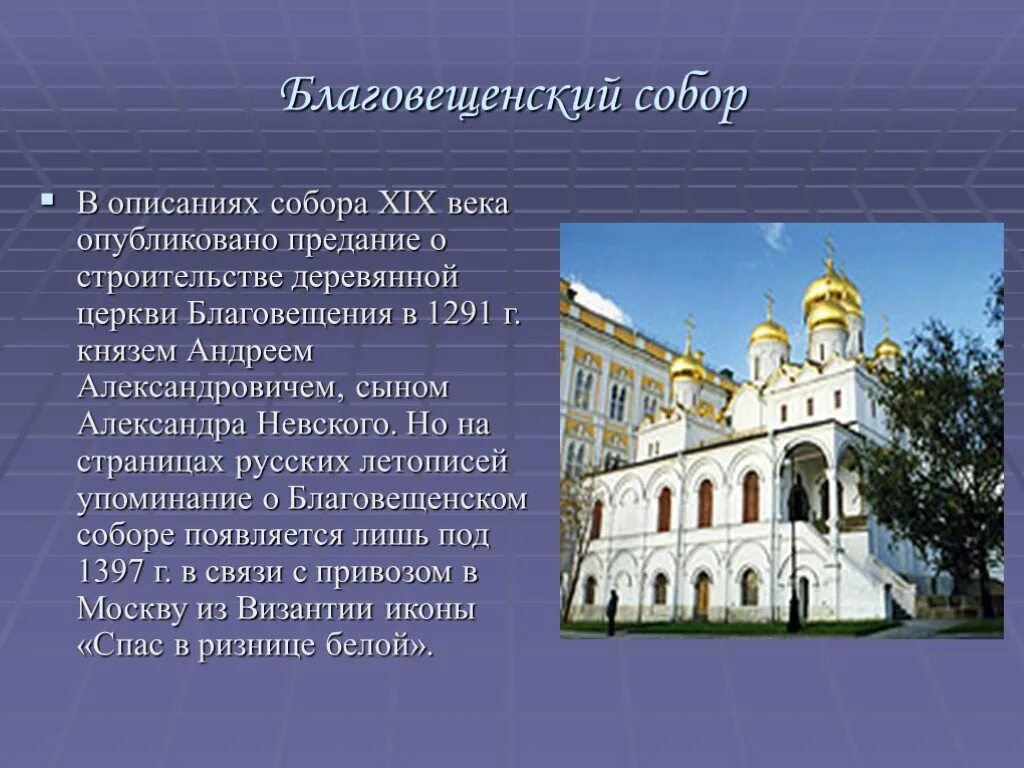 Благовещенский собор

В описаниях собора XIX века опубликовано предание о строительстве деревянной церкви Благовещения в 1291 г. князем Андреем Александровичем, сыном Александра Невского. Но на страницах русских летописей упоминание о Благовещенском соборе появляется лишь под 1397 г. в связи с привозом в Москву из Византии иконы «Спас в ризнице белой».